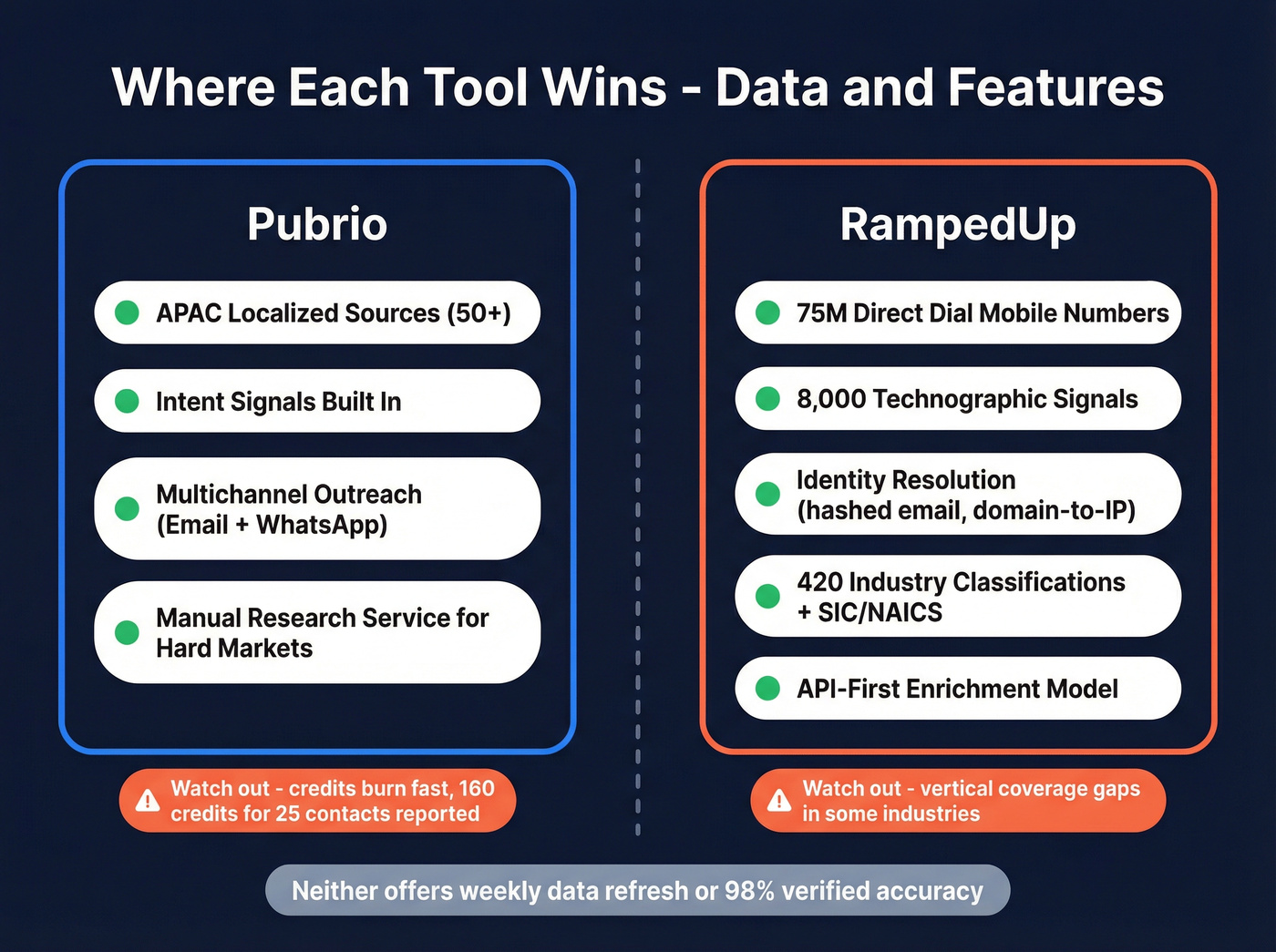 Where Each Tool Wins - Data and Features

Pubrio

APAC Localized Sources (50+)

Intent Signals Built In

Multichannel Outreach (Email + WhatsApp)

Manual Research Service for Hard Markets

Watch out - credits burn fast, 160 credits for 25 contacts reported

RampedUp

75M Direct Dial Mobile Numbers

8,000 Technographic Signals

Identity Resolution (hashed email, domain-to-IP)

420 Industry Classifications + SIC/NAICS

API-First Enrichment Model

Watch out - vertical coverage gaps in some industries

Neither offers weekly data refresh or 98% verified accuracy